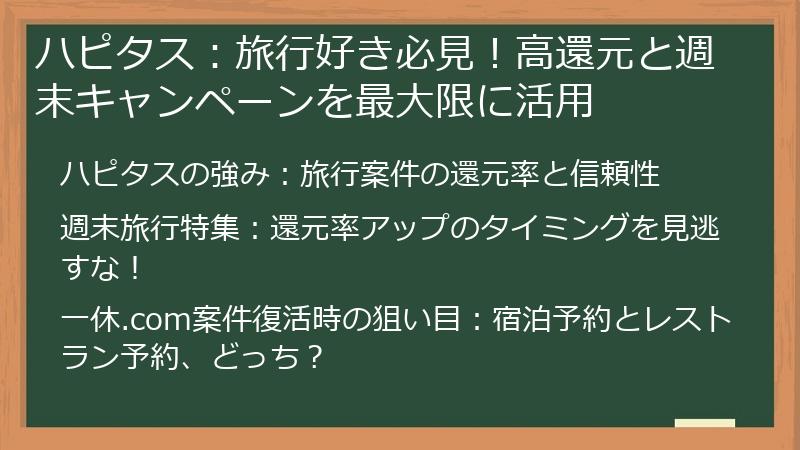 ハピタス：旅行好き必見！高還元と週末キャンペーンを最大限に活用

ハピタスの強み：旅行案件の還元率と信頼性

週末旅行特集：還元率アップのタイミングを見逃すな！

一休.com案件復活時の狙い目：宿泊予約とレストラン予約、どっち？